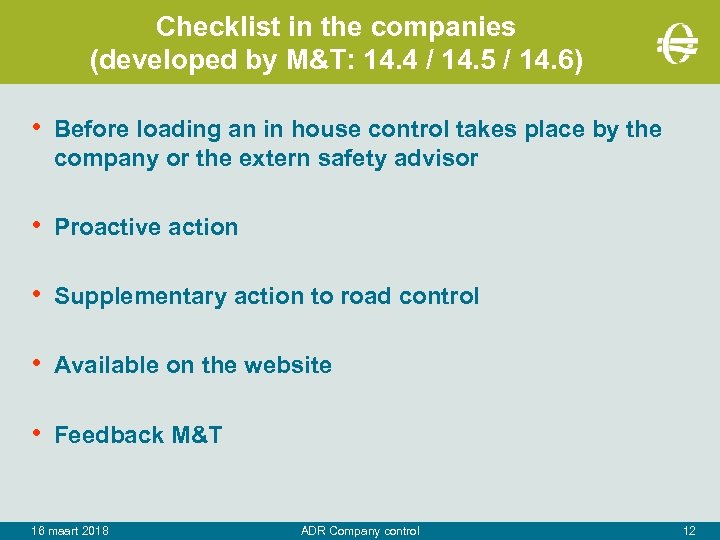 Checklist in the companies
(developed by M&T: 14.4 / 14.5 / 14.6)

• Before loading an in house control takes place by the company or the extern safety advisor

• Proactive action

• Supplementary action to road control

• Available on the website

• Feedback M&T

16 maart 2018 ADR Company control 12